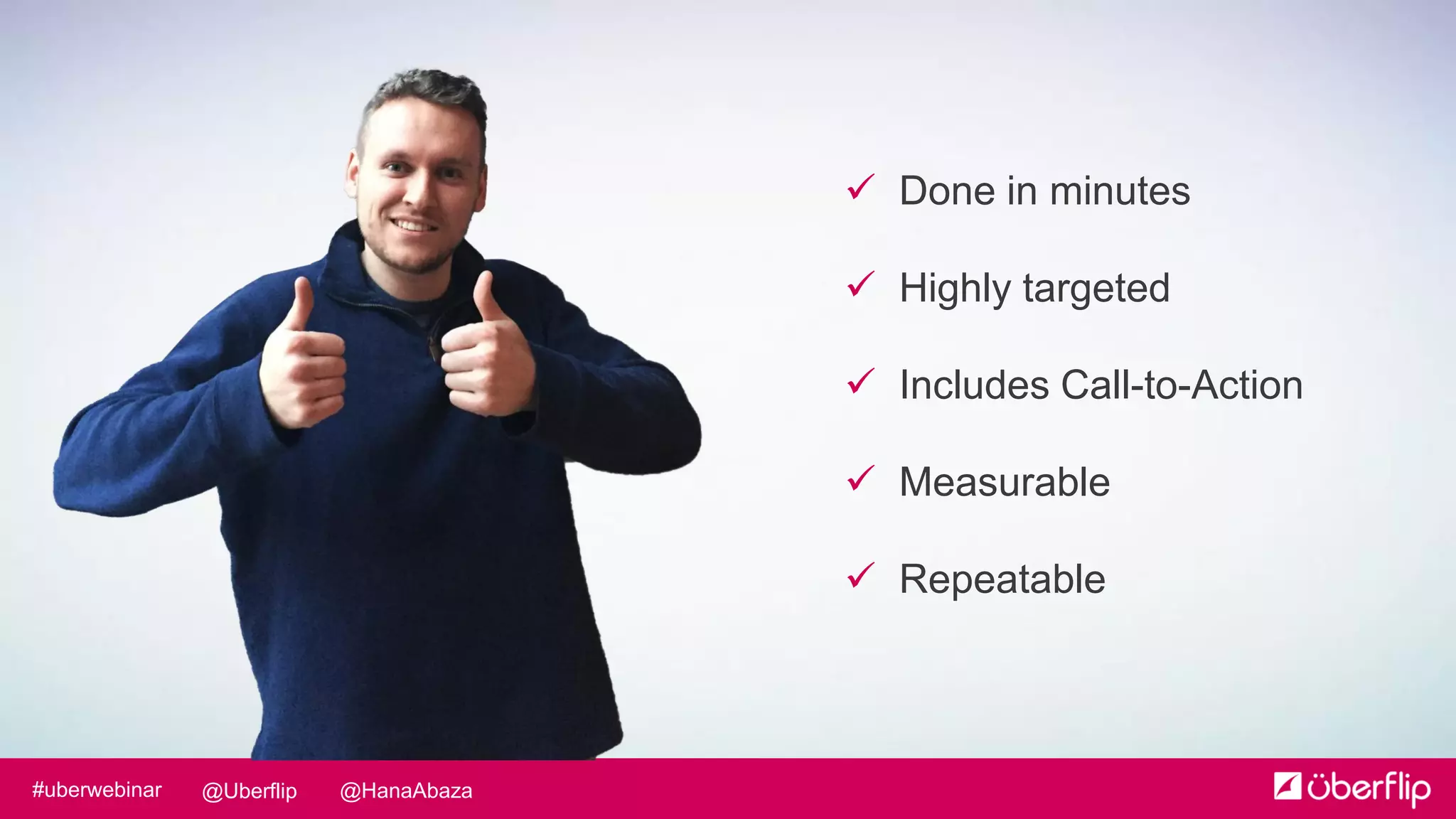 ✓ Done in minutes

✓ Highly targeted

✓ Includes Call-to-Action

✓ Measurable

✓ Repeatable

#uberwebinar @Uberflip @HanaAbaza

überflip